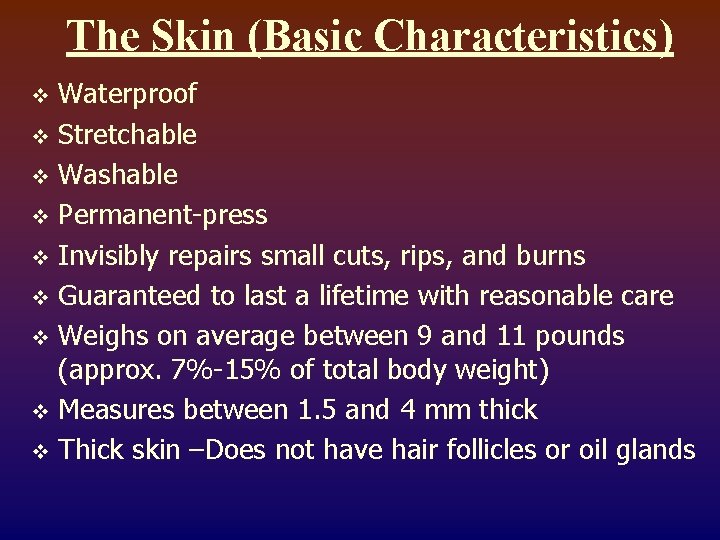 The Skin (Basic Characteristics)

❖ Waterproof
❖ Stretchable
❖ Washable
❖ Permanent-press
❖ Invisibly repairs small cuts, rips, and burns
❖ Guaranteed to last a lifetime with reasonable care
❖ Weighs on average between 9 and 11 pounds (approx. 7%-15% of total body weight)
❖ Measures between 1.5 and 4 mm thick
❖ Thick skin –Does not have hair follicles or oil glands